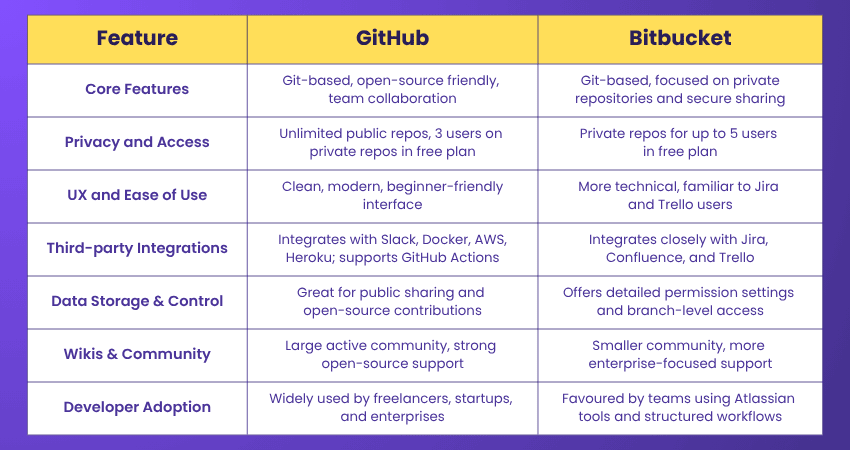 | Feature | GitHub | Bitbucket |
|---|---|---|
| Core Features | Git-based, open-source friendly, team collaboration | Git-based, focused on private repositories and secure sharing |
| Privacy and Access | Unlimited public repos, 3 users on private repos in free plan | Private repos for up to 5 users in free plan |
| UX and Ease of Use | Clean, modern, beginner-friendly interface | More technical, familiar to Jira and Trello users |
| Third-party Integrations | Integrates with Slack, Docker, AWS, Heroku; supports GitHub Actions | Integrates closely with Jira, Confluence, and Trello |
| Data Storage & Control | Great for public sharing and open-source contributions | Offers detailed permission settings and branch-level access |
| Wikis & Community | Large active community, strong open-source support | Smaller community, more enterprise-focused support |
| Developer Adoption | Widely used by freelancers, startups, and enterprises | Favoured by teams using Atlassian tools and structured workflows |